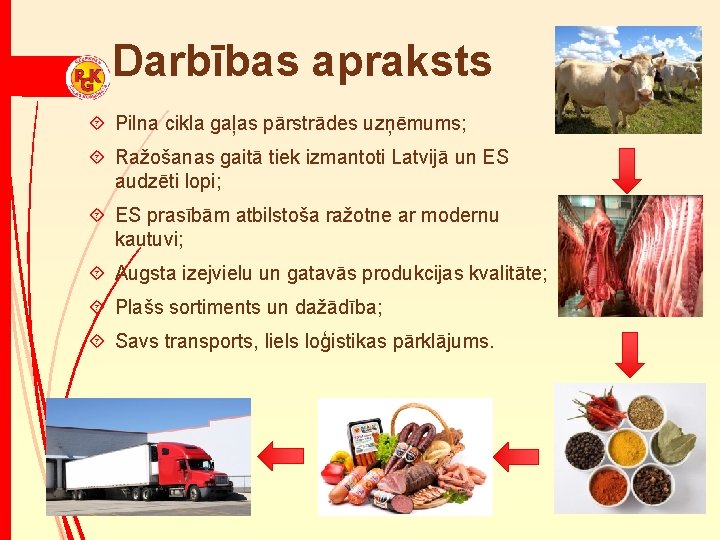 RGK

Darbības apraksts

Pilna cikla gaļas pārstrādes uzņēmums;

Ražošanas gaitā tiek izmantoti Latvijā un ES audzēti lopi;

ES prasībām atbilstoša ražotne ar modernu kautuvi;

Augsta izejvielu un gatavās produkcijas kvalitāte;

Plašs sortiments un dažādība;

Savs transports, liels loģistikas pārklājums.